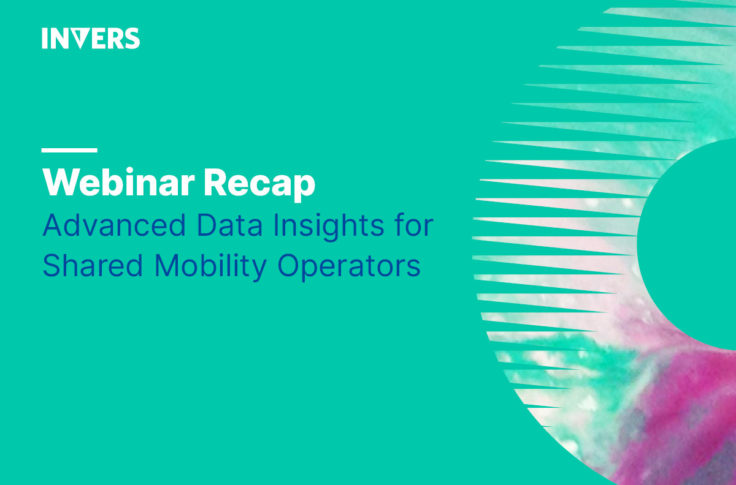 INVERS

Webinar Recap
Advanced Data Insights for Shared Mobility Operators